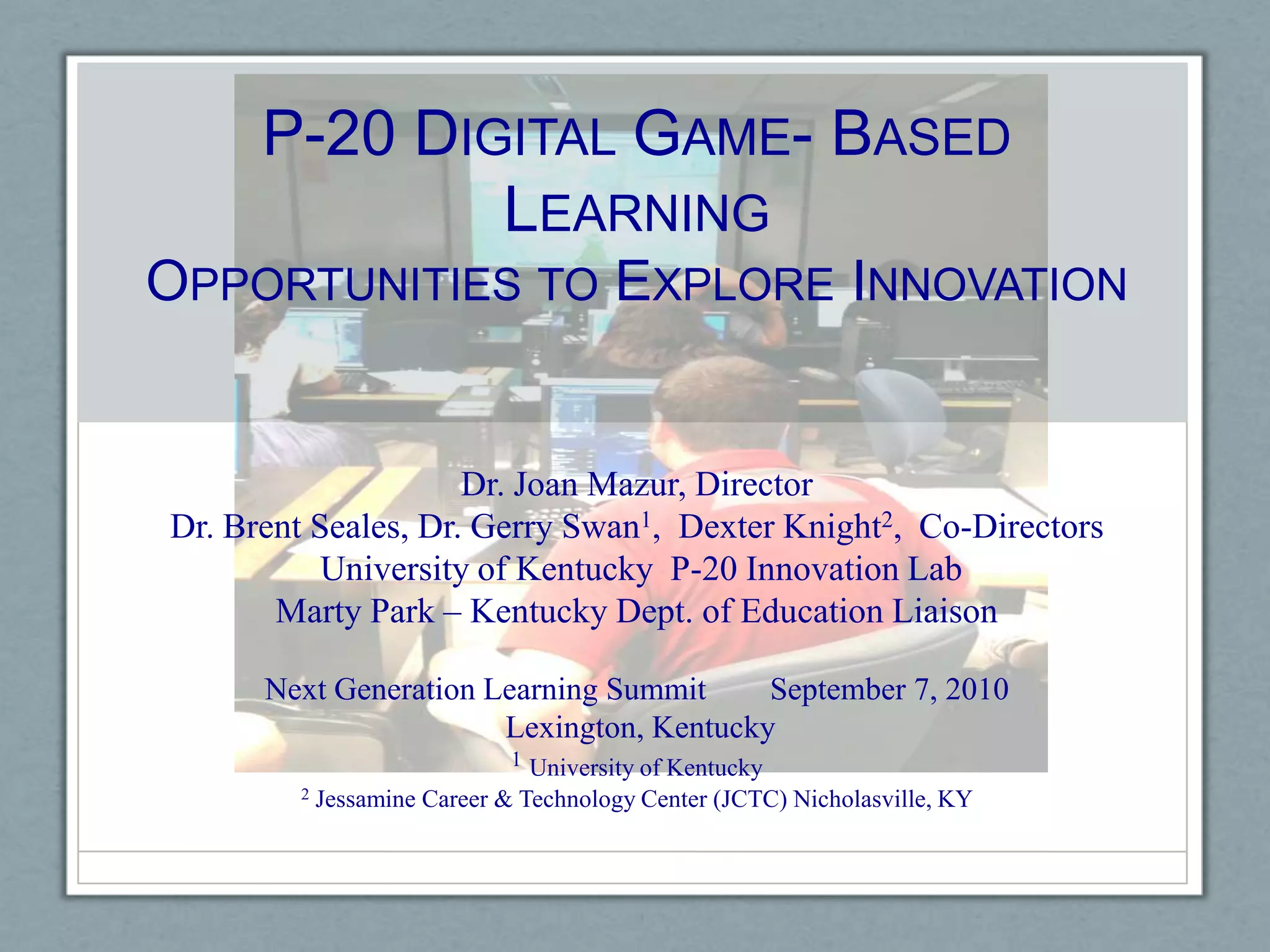 P-20 DIGITAL GAME- BASED LEARNING
OPPORTUNITIES TO EXPLORE INNOVATION

Dr. Joan Mazur, Director
Dr. Brent Seales, Dr. Gerry Swan$^1$, Dexter Knight$^2$, Co-Directors
University of Kentucky P-20 Innovation Lab
Marty Park – Kentucky Dept. of Education Liaison

Next Generation Learning Summit September 7, 2010
Lexington, Kentucky
$^1$ University of Kentucky
$^2$ Jessamine Career & Technology Center (JCTC) Nicholasville, KY